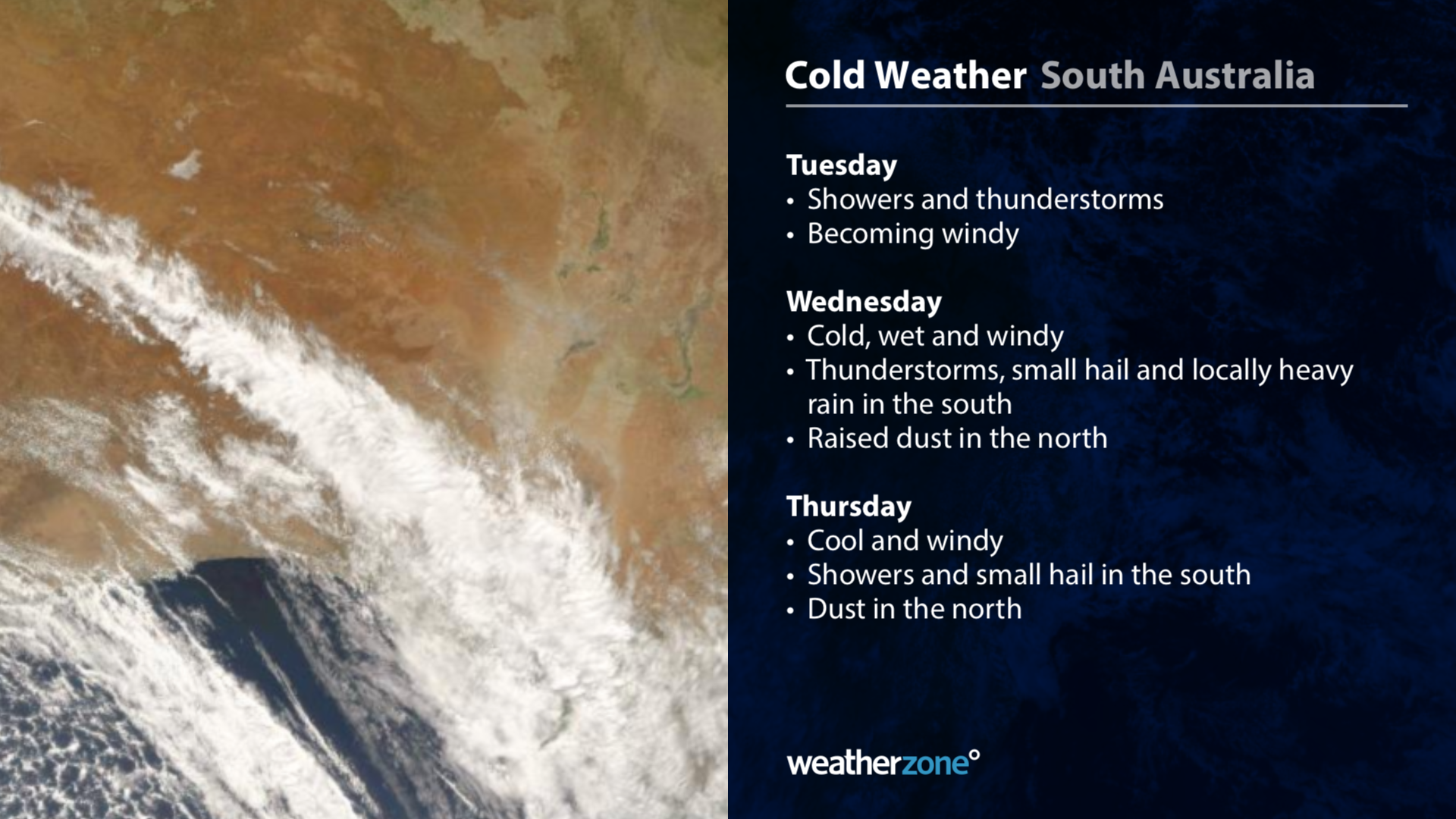 Cold Weather South Australia

Tuesday
• Showers and thunderstorms
• Becoming windy

Wednesday
• Cold, wet and windy
• Thunderstorms, small hail and locally heavy rain in the south
• Raised dust in the north

Thursday
• Cool and windy
• Showers and small hail in the south
• Dust in the north

weatherzone°